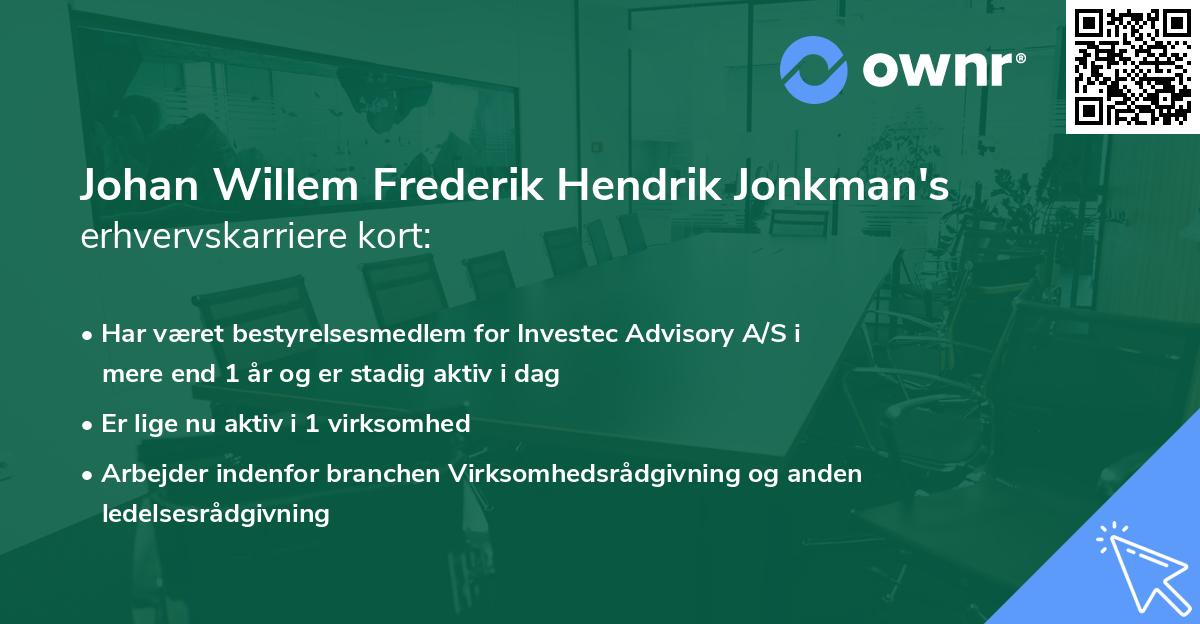 ownr®

Johan Willem Frederik Hendrik Jonkman's
erhvervskarriere kort:

• Har været bestyrelsesmedlem for Investec Advisory A/S i mere end 1 år og er stadig aktiv i dag

• Er lige nu aktiv i 1 virksomhed

• Arbejder indenfor branchen Virksomhedsrådgivning og anden ledelsesrådgivning